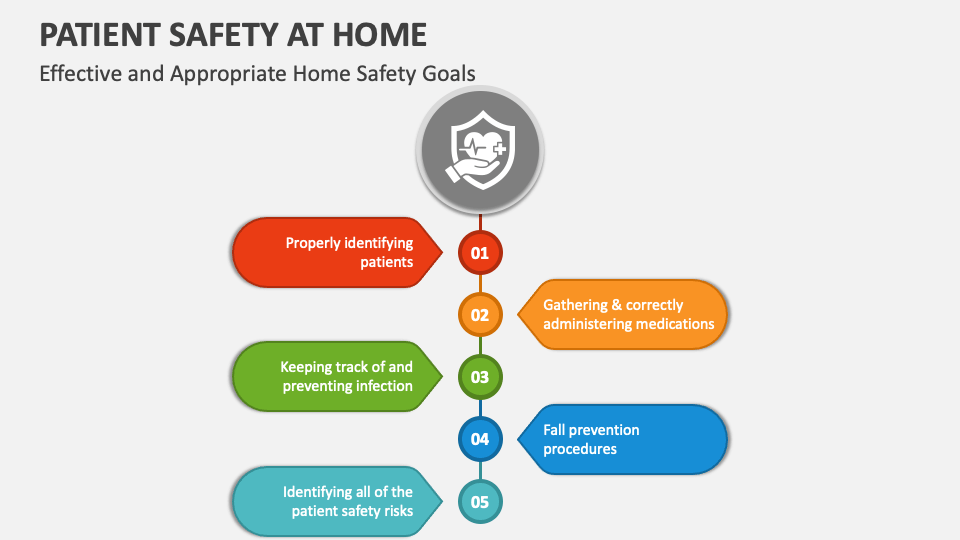 PATIENT SAFETY AT HOME

Effective and Appropriate Home Safety Goals

Properly identifying patients

01

02

Gathering & correctly administering medications

Keeping track of and preventing infection

03

04

Fall prevention procedures

Identifying all of the patient safety risks

05